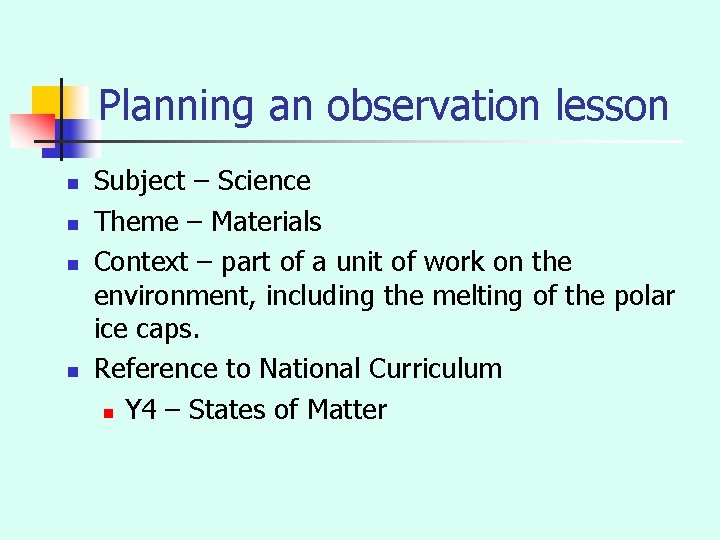 Planning an observation lesson

• Subject – Science
• Theme – Materials
• Context – part of a unit of work on the environment, including the melting of the polar ice caps.
• Reference to National Curriculum
• Y4 – States of Matter